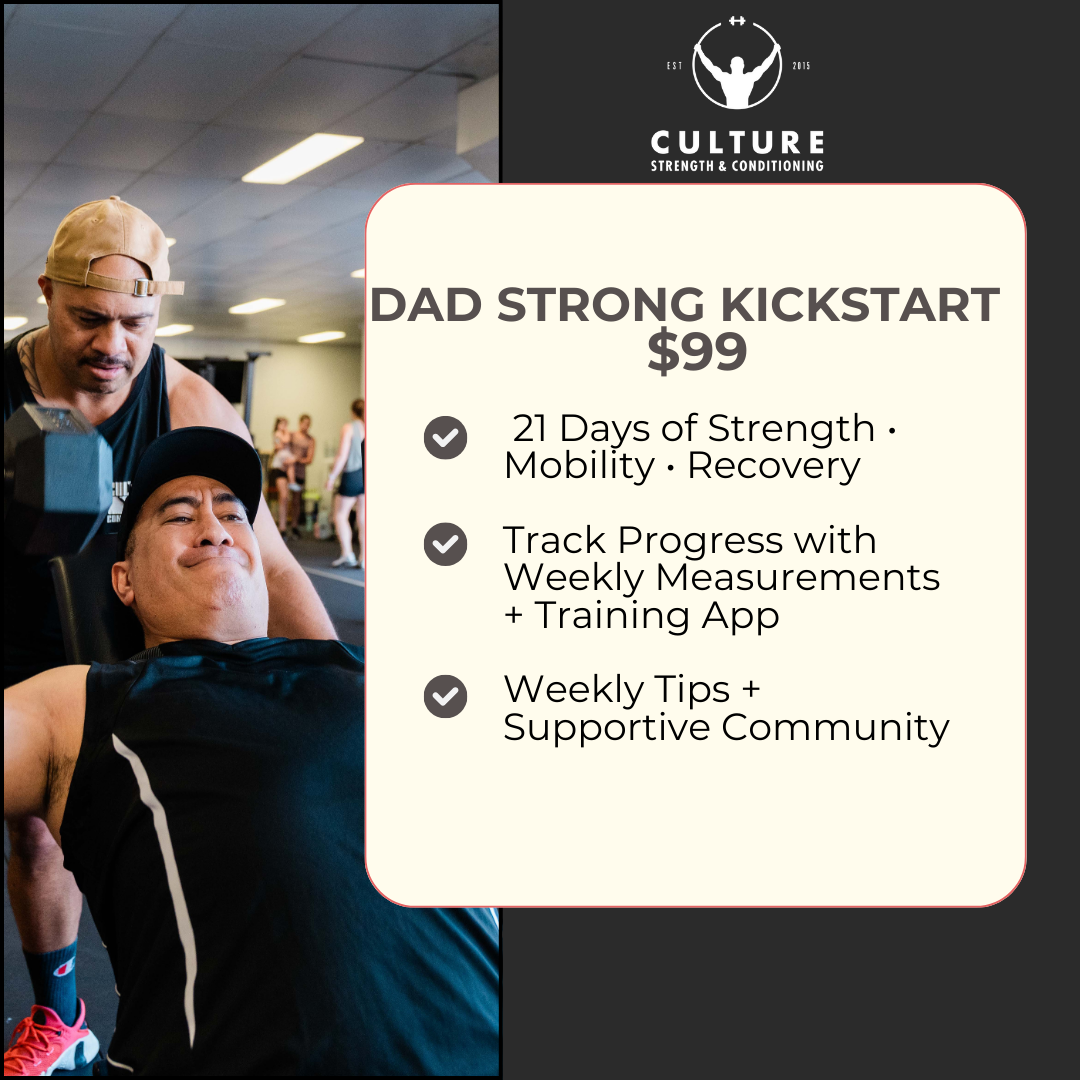 EST 2015

CULTURE
STRENGTH & CONDITIONING

DAD STRONG KICKSTART
$99

21 Days of Strength · Mobility · Recovery

Track Progress with Weekly Measurements + Training App

Weekly Tips + Supportive Community